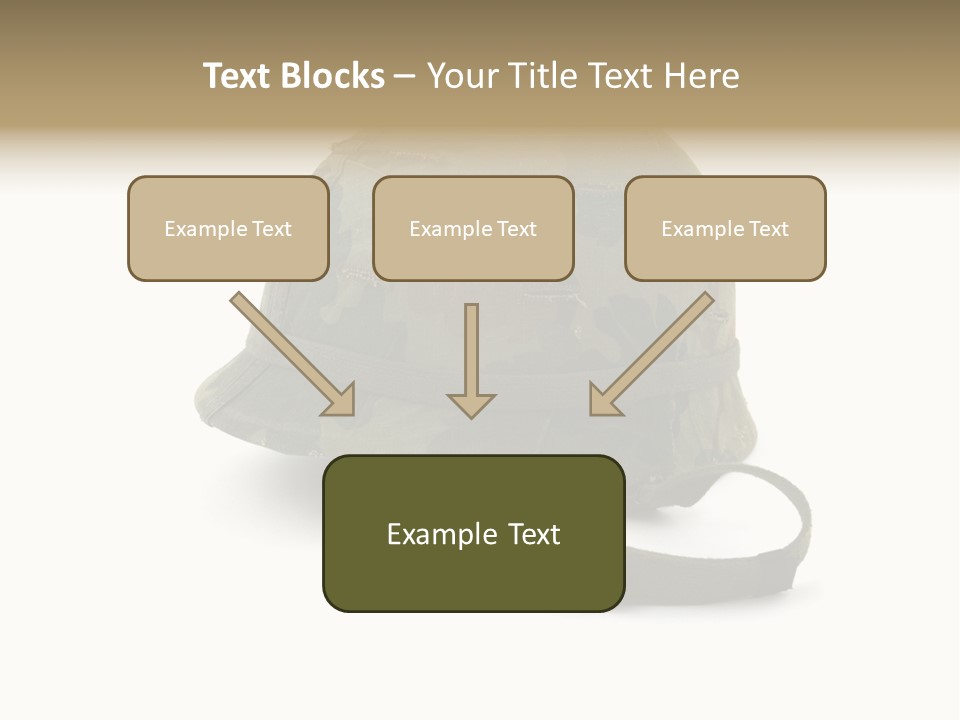 Text Blocks – Your Title Text Here

Example Text

Example Text

Example Text

Example Text